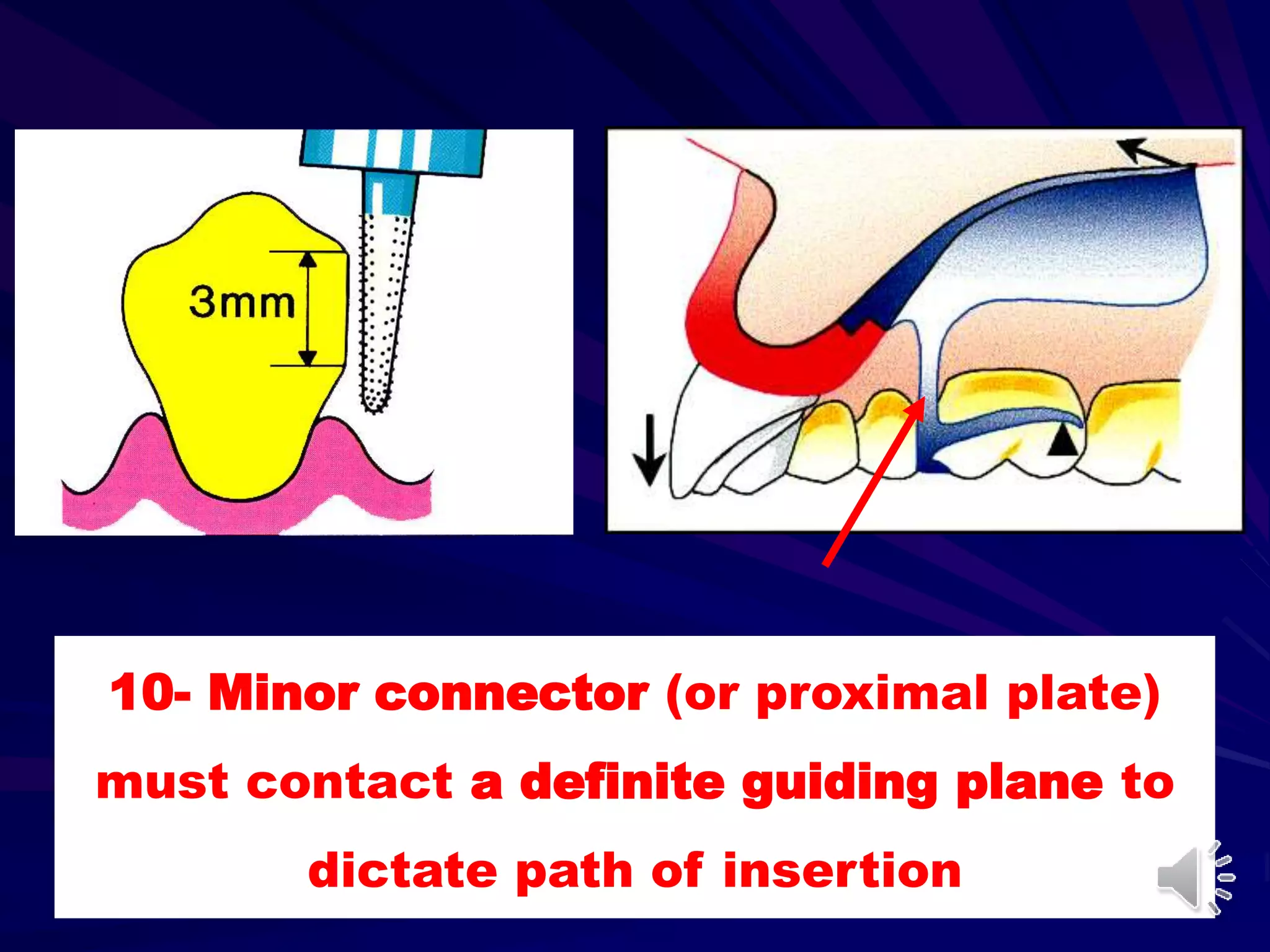 3mm

10- Minor connector (or proximal plate) must contact a definite guiding plane to dictate path of insertion